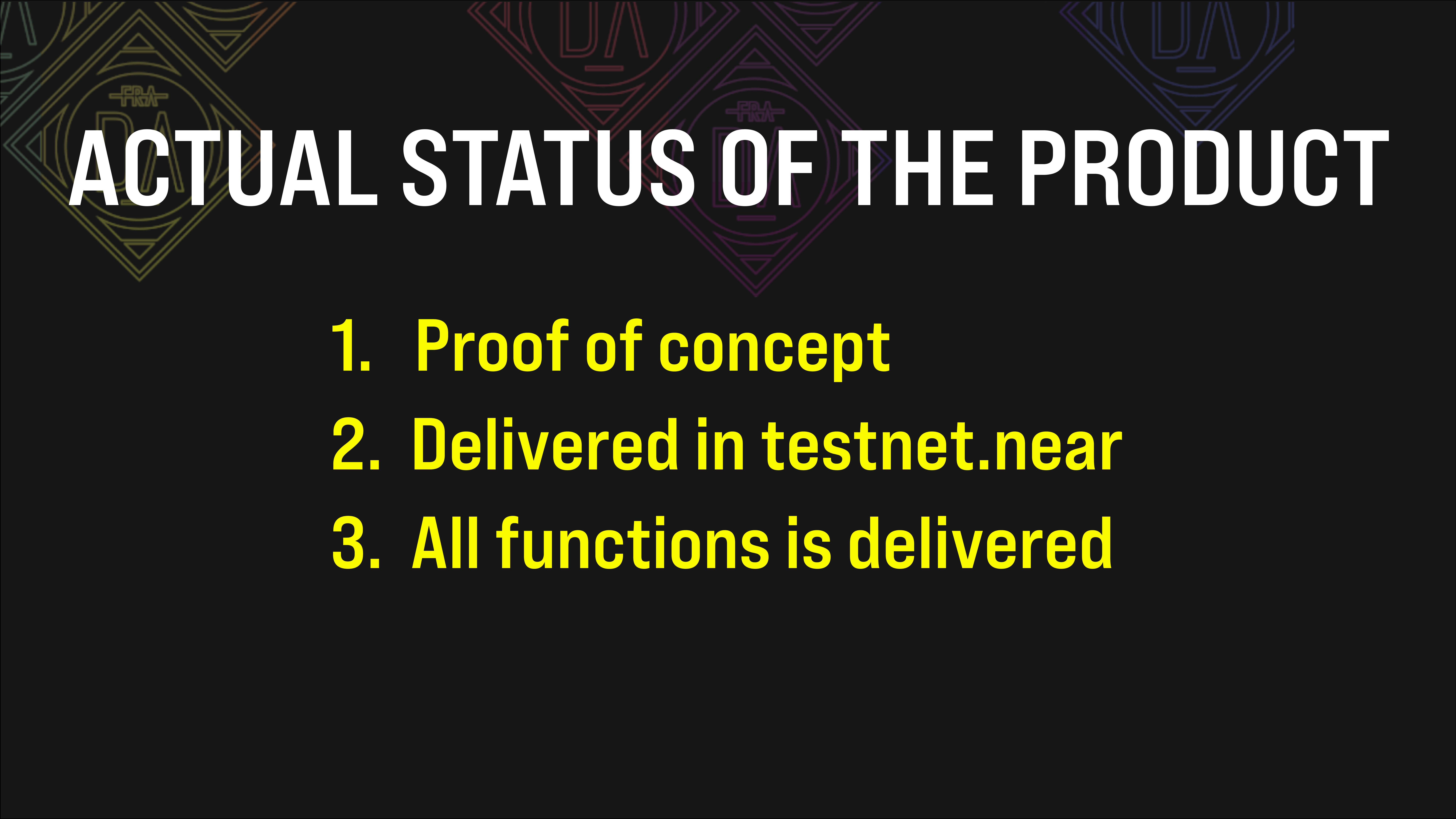 ACTUAL STATUS OF THE PRODUCT

1. Proof of concept
2. Delivered in testnet.near
3. All functions is delivered